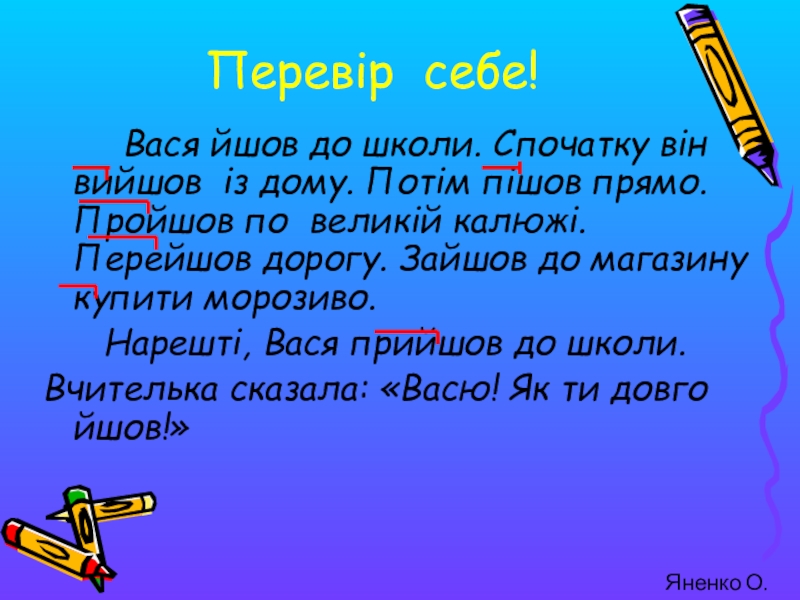 Перевір себе!

Вася йшов до школи. Спочатку він вийшов із дому. Потім пішов прямо. Пройшов по великій калюжі. Перейшов дорогу. Зайшов до магазину купити морозиво.

Нарешті, Вася прийшов до школи. Вчителька сказала: «Васю! Як ти довго йшов!»

Яненко О.